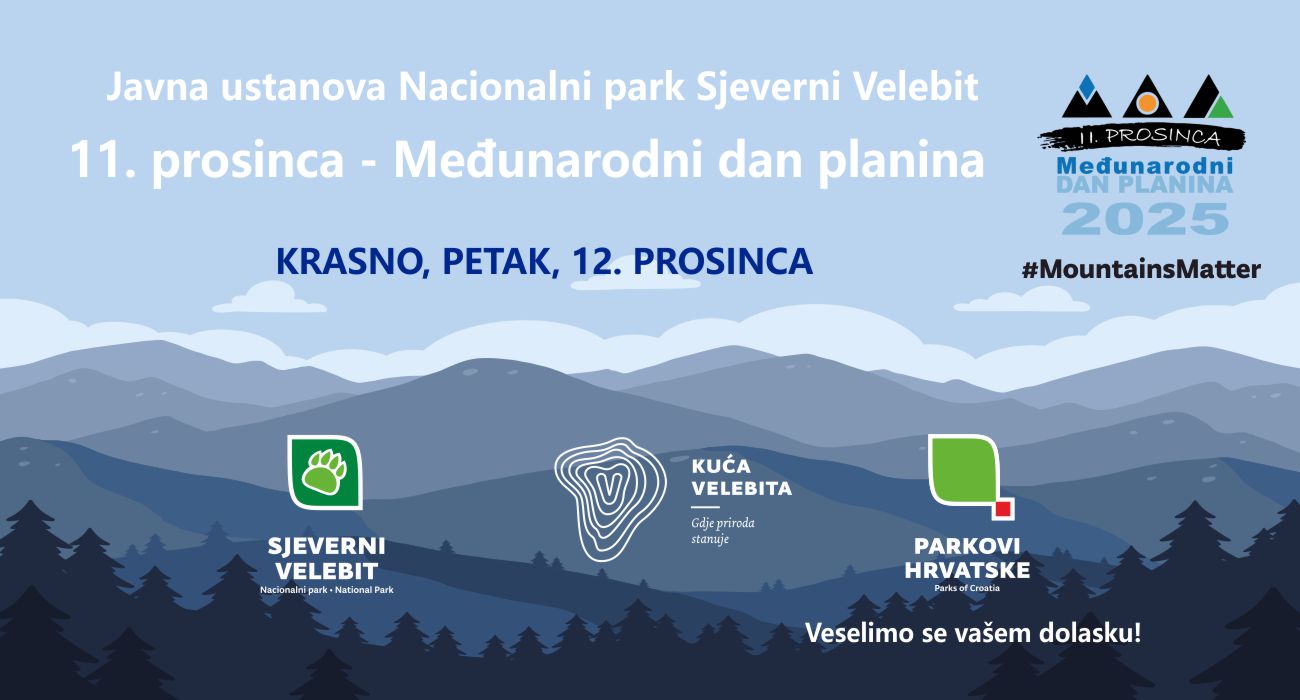 Javna ustanova Nacionalni park Sjeverni Velebit

11. prosinca - Međunarodni dan planina

KRASNO, PETAK, 12. PROSINCA

11. PROSINCA
Međunarodni
DAN PLANINA
2025

#MountainsMatter

SJEVERNI VELEBIT
Nacionalni park • National Park

KUĆA VELEBITA
Gdje priroda stanuje

PARKOVI HRVATSKE
Parks of Croatia

Veselimo se vašem dolasku!